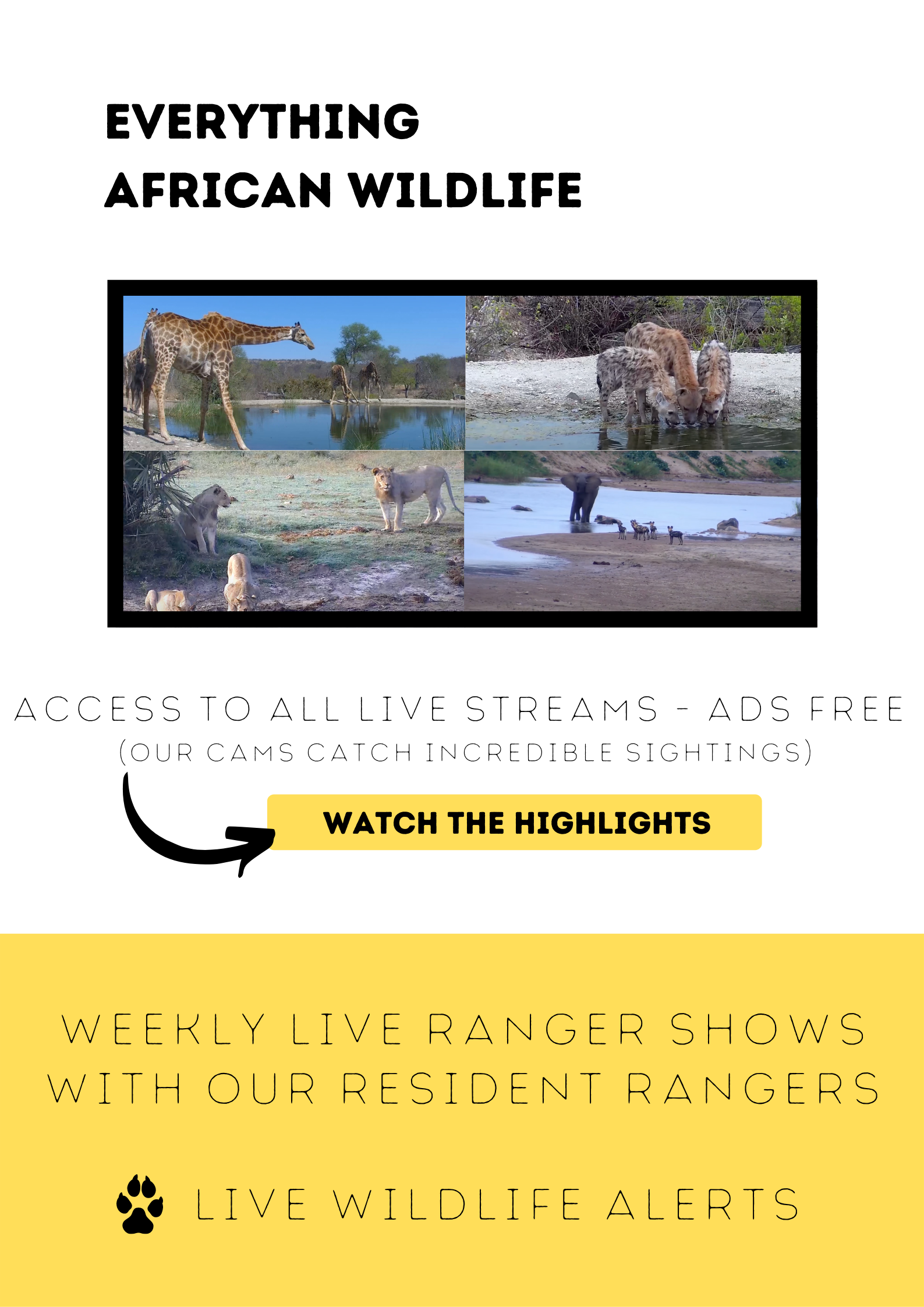 EVERYTHING
AFRICAN WILDLIFE

ACCESS TO ALL LIVE STREAMS - ADS FREE
(OUR CAMS CATCH INCREDIBLE SIGHTINGS)

WATCH THE HIGHLIGHTS

WEEKLY LIVE RANGER SHOWS WITH OUR RESIDENT RANGERS

LIVE WILDLIFE ALERTS